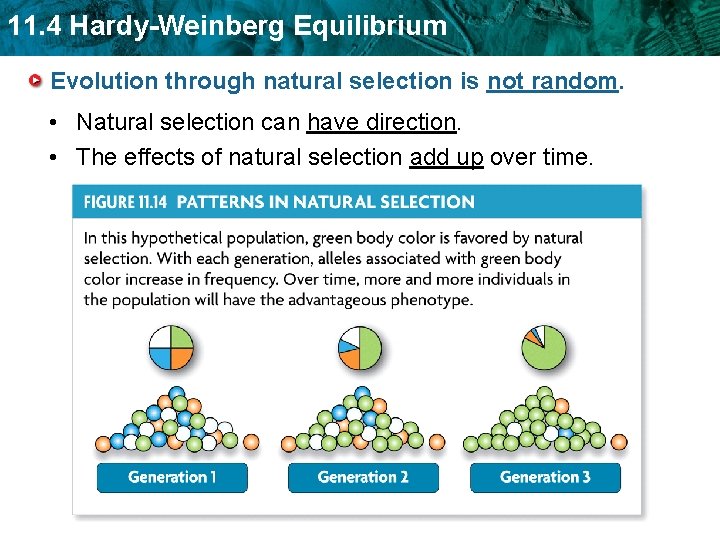 11.4 Hardy-Weinberg Equilibrium

Evolution through natural selection is not random.

• Natural selection can have direction.
• The effects of natural selection add up over time.

FIGURE 11.14 PATTERNS IN NATURAL SELECTION

In this hypothetical population, green body color is favored by natural selection. With each generation, alleles associated with green body color increase in frequency. Over time, more and more individuals in the population will have the advantageous phenotype.

Generation 1
Generation 2
Generation 3